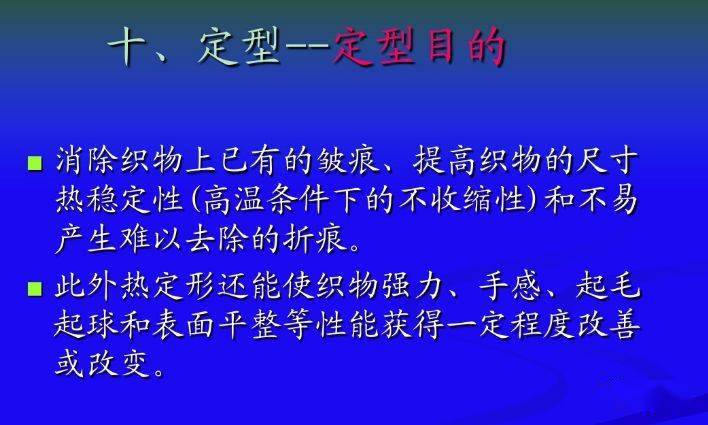 十、定型--定型目的

■ 消除织物上已有的皱痕、提高织物的尺寸热稳定性(高温条件下的不收缩性)和不易产生难以去除的折痕。

■ 此外热定形还能使织物强力、手感、起毛起球和表面平整等性能获得一定程度改善或改变。